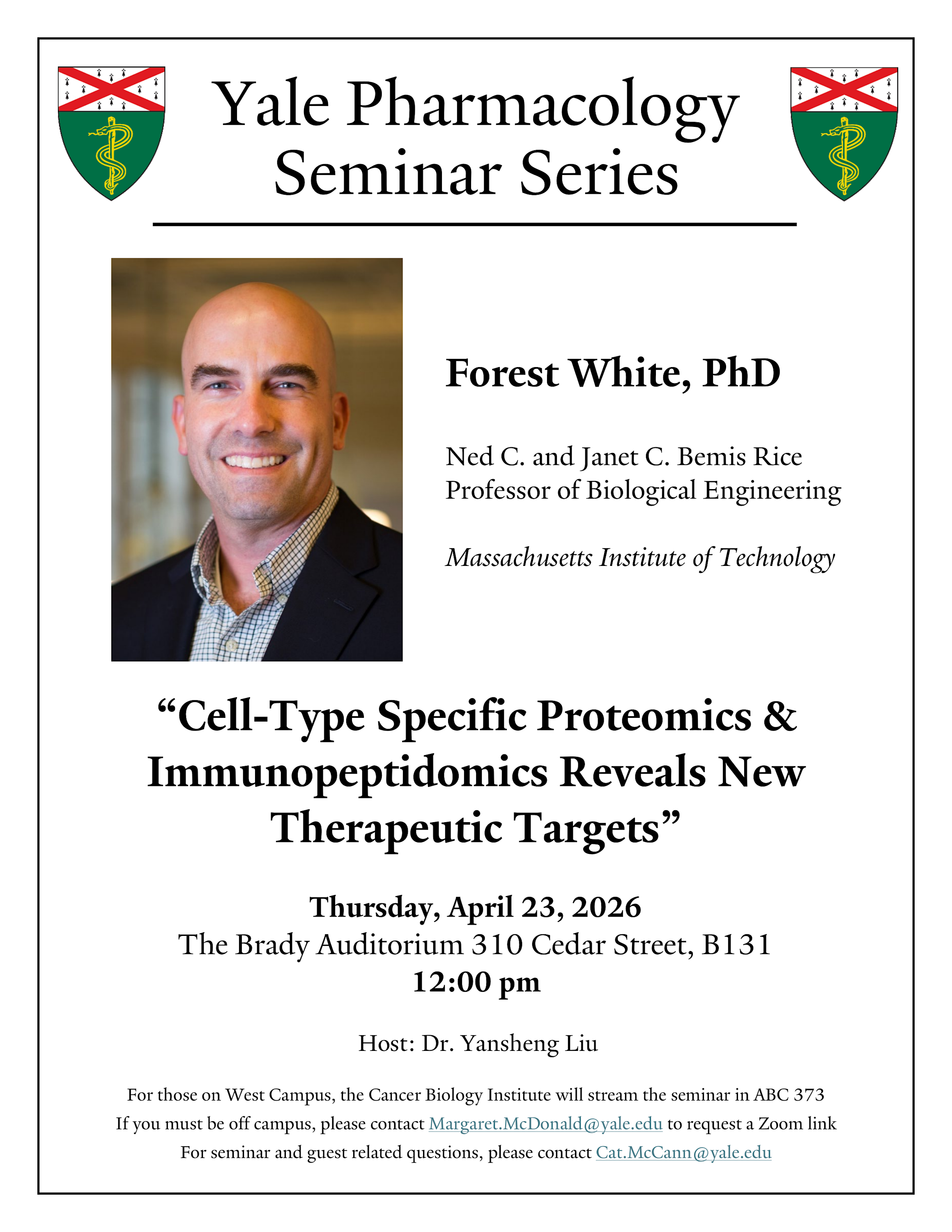 Yale Pharmacology Seminar Series

Forest White, PhD

Ned C. and Janet C. Bemis Rice Professor of Biological Engineering

Massachusetts Institute of Technology

“Cell-Type Specific Proteomics & Immunopeptidomics Reveals New Therapeutic Targets”

Thursday, April 23, 2026
The Brady Auditorium 310 Cedar Street, B131
12:00 pm

Host: Dr. Yansheng Liu

For those on West Campus, the Cancer Biology Institute will stream the seminar in ABC 373
If you must be off campus, please contact Margaret.McDonald@yale.edu to request a Zoom link
For seminar and guest related questions, please contact Cat.McCann@yale.edu